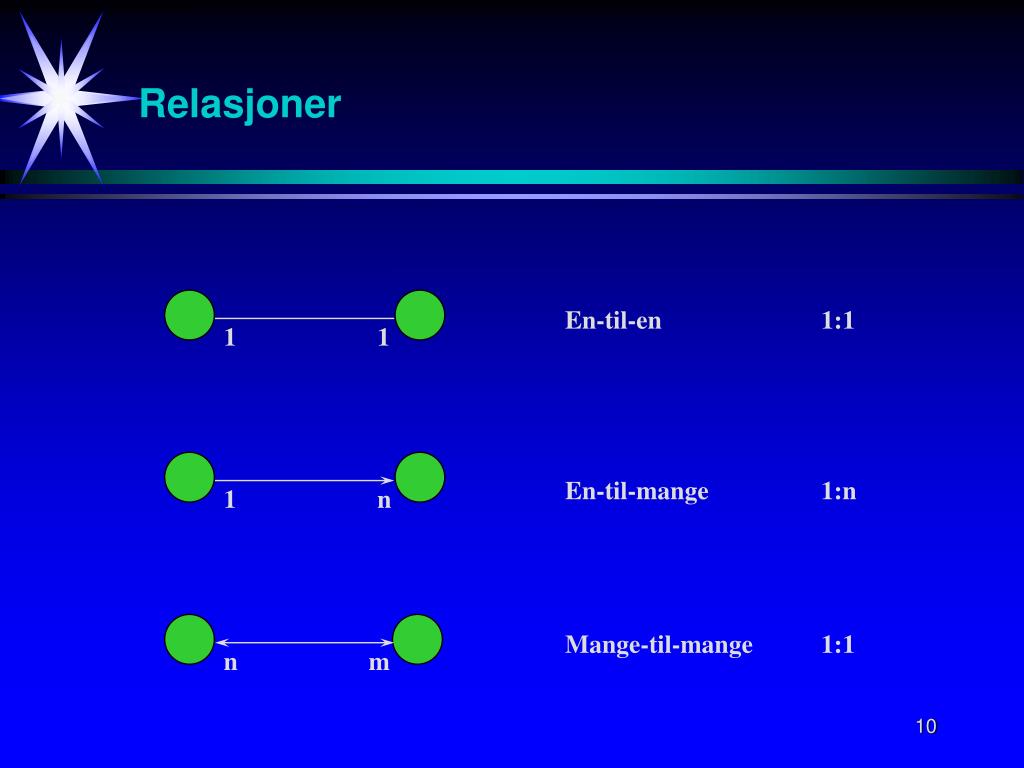 Relasjoner

1 1

En-til-en 1:1

1 n

En-til-mange 1:n

n m

Mange-til-mange 1:1

10